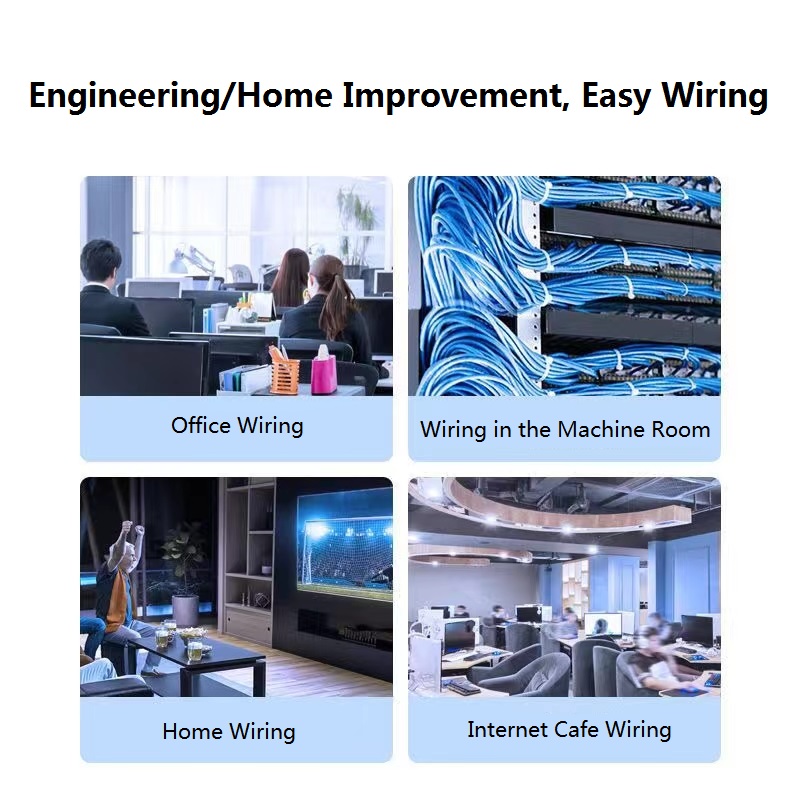 Engineering/Home Improvement, Easy Wiring

Office Wiring

Wiring in the Machine Room

Home Wiring

Internet Cafe Wiring